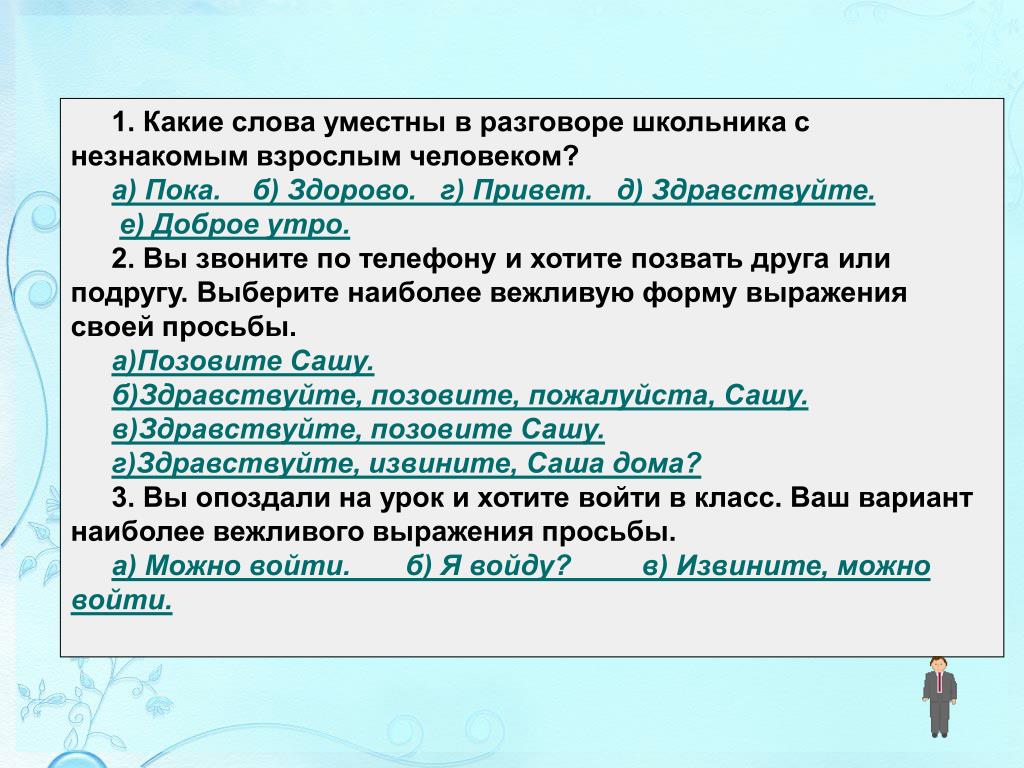 1. Какие слова уместны в разговоре школьника с незнакомым взрослым человеком?

а) Пока. б) Здорово. г) Привет. д) Здравствуйте.

е) Доброе утро.

2. Вы звоните по телефону и хотите позвать друга или подругу. Выберите наиболее вежливую форму выражения своей просьбы.

а)Позовите Сашу.

б)Здравствуйте, позовите, пожалуйста, Сашу.

в)Здравствуйте, позовите Сашу.

г)Здравствуйте, извините, Саша дома?

3. Вы опоздали на урок и хотите войти в класс. Ваш вариант наиболее вежливого выражения просьбы.

а) Можно войти. б) Я войду? в) Извините, можно войти.